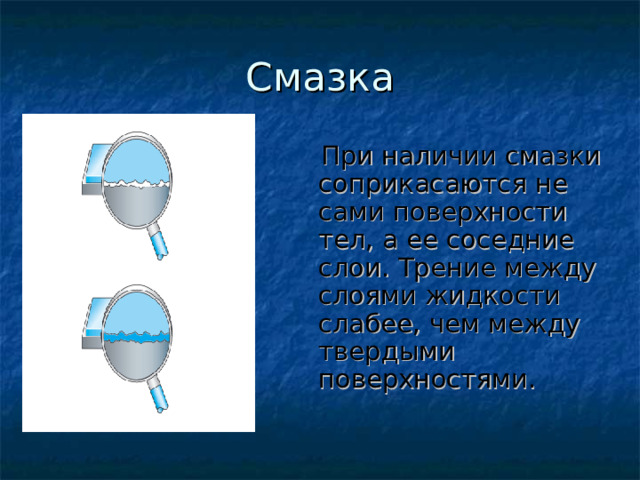 Смазка

При наличии смазки соприкасаются не сами поверхности тел, а ее соседние слои. Трение между слоями жидкости слабее, чем между твердыми поверхностями.